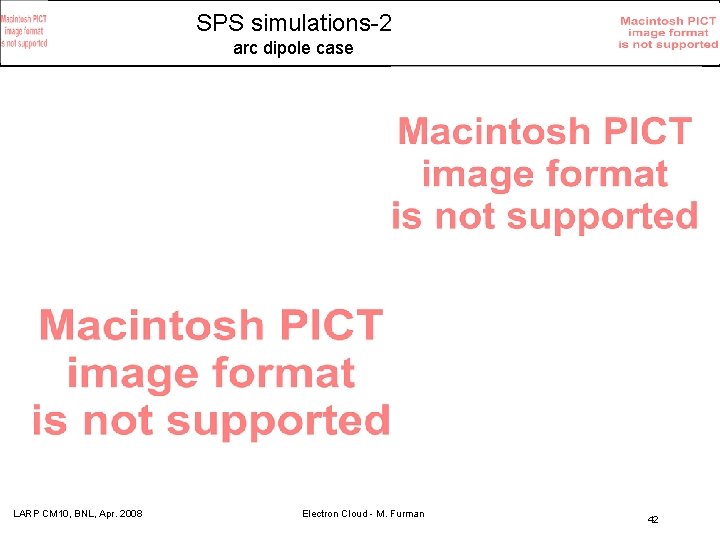 Macintosh PICT image format is not supported

SPS simulations-2
arc dipole case

Macintosh PICT image format is not supported

Macintosh PICT image format is not supported

Macintosh PICT image format is not supported

LARP CM10, BNL, Apr. 2008

Electron Cloud - M. Furman

42